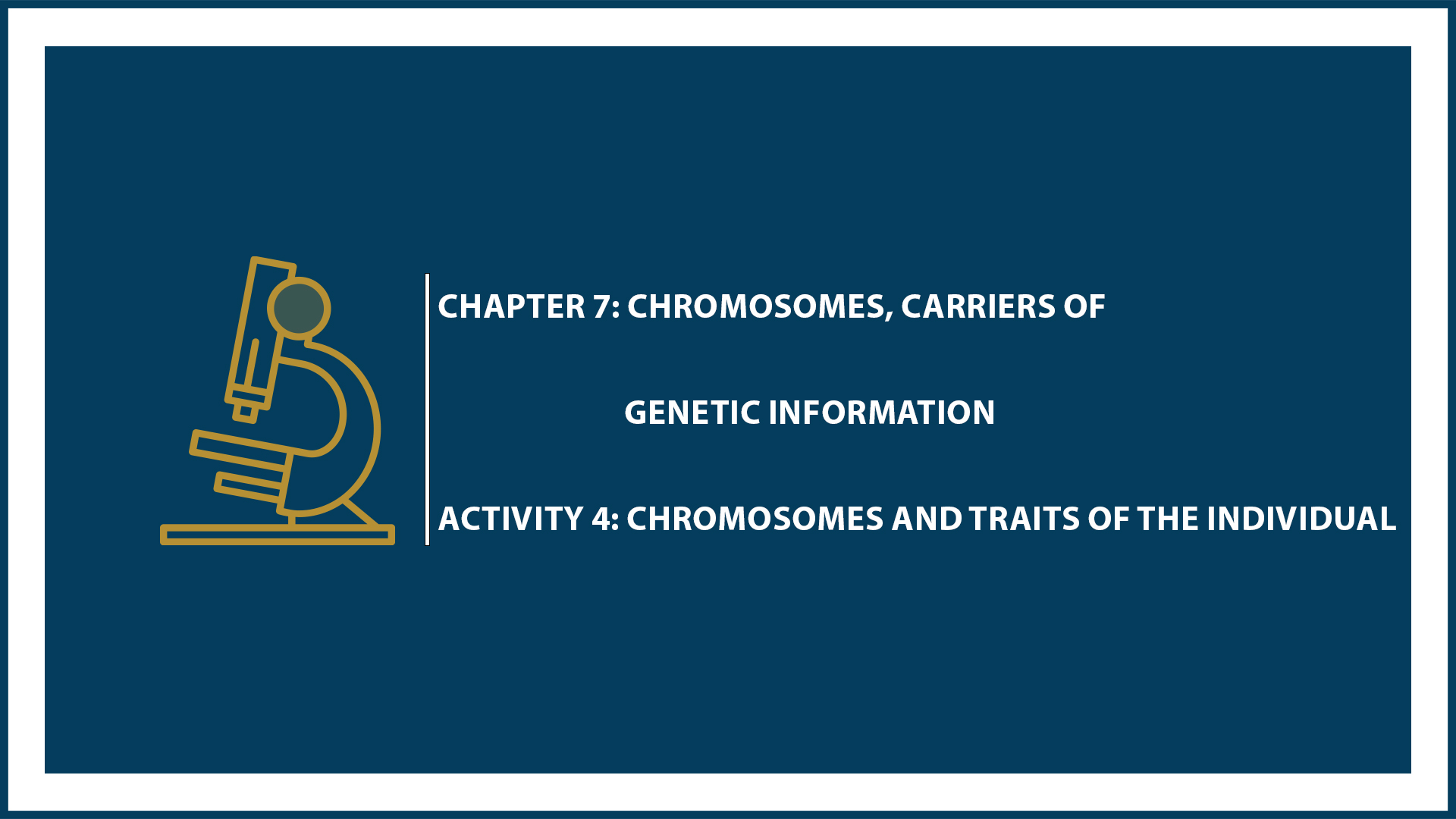 CHAPTER 7: CHROMOSOMES, CARRIERS OF

GENETIC INFORMATION

ACTIVITY 4: CHROMOSOMES AND TRAITS OF THE INDIVIDUAL